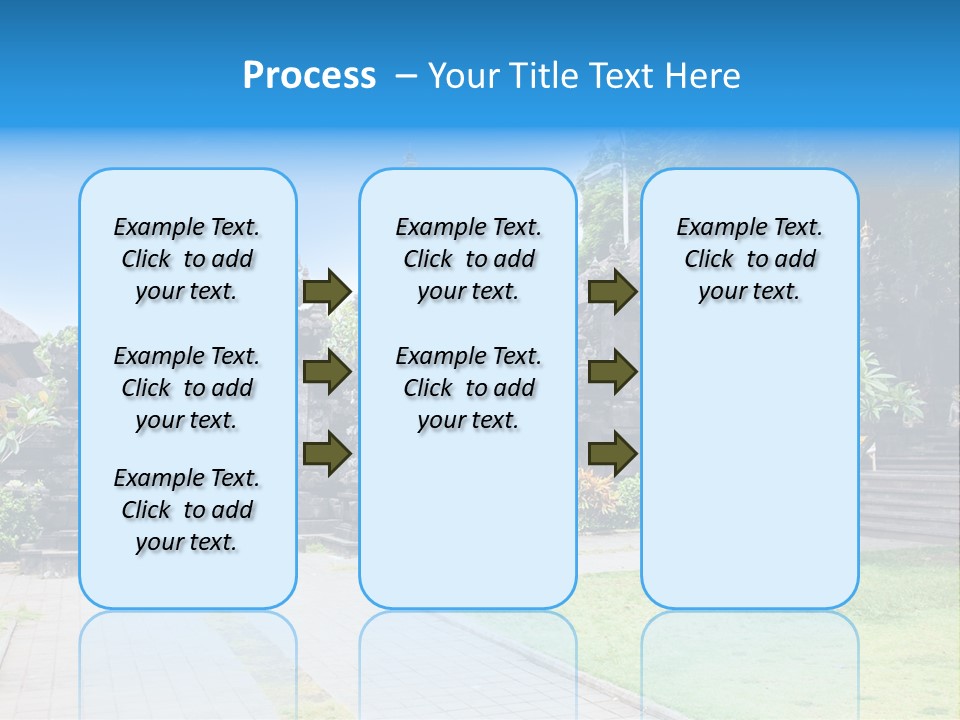 Process – Your Title Text Here

Example Text. Click to add your text.

Example Text. Click to add your text.

Example Text. Click to add your text.

Example Text. Click to add your text.

Example Text. Click to add your text.

Example Text. Click to add your text.